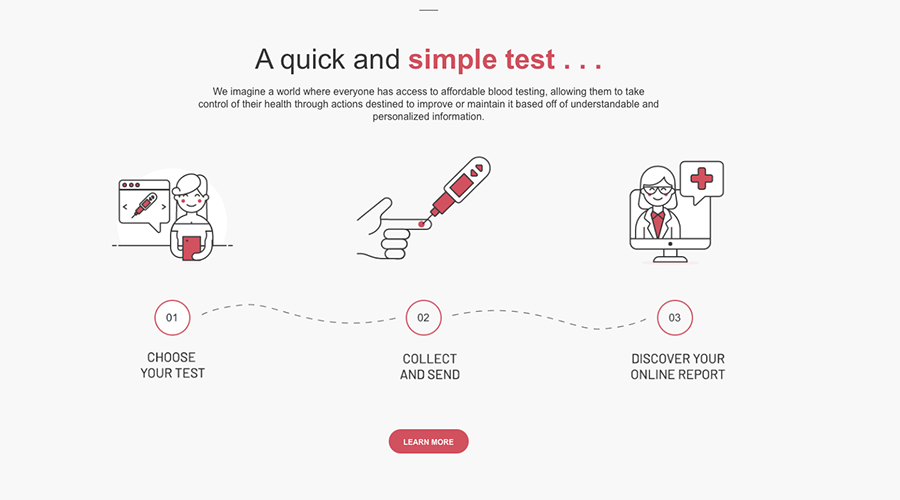 A quick and simple test . . .

We imagine a world where everyone has access to affordable blood testing, allowing them to take control of their health through actions destined to improve or maintain it based off of understandable and personalized information.

01

CHOOSE YOUR TEST

02

COLLECT AND SEND

03

DISCOVER YOUR ONLINE REPORT

LEARN MORE